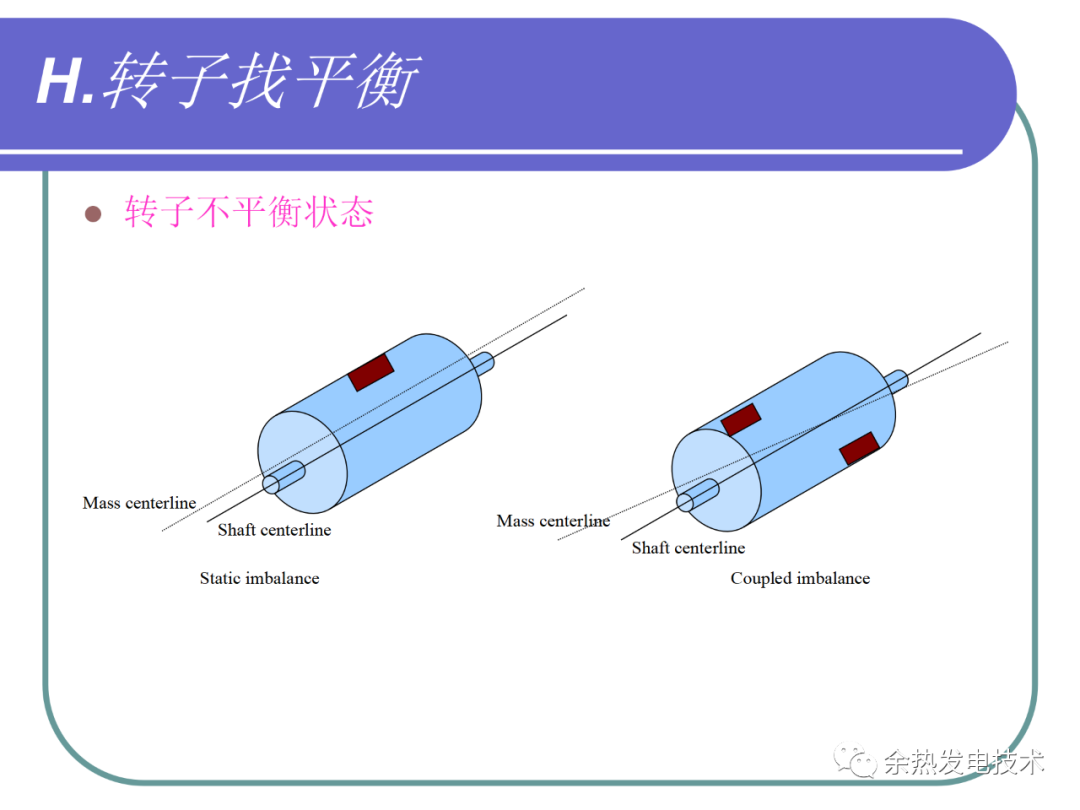 H.转子找平衡

转子不平衡状态

Mass centerline
Shaft centerline
Static imbalance

Mass centerline
Shaft centerline
Coupled imbalance

余热发电技术